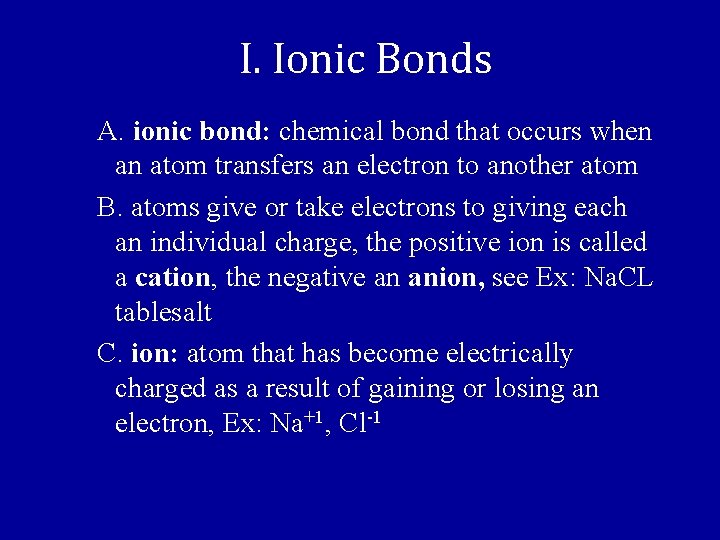 I. Ionic Bonds

A. ionic bond: chemical bond that occurs when an atom transfers an electron to another atom

B. atoms give or take electrons to giving each an individual charge, the positive ion is called a cation, the negative an anion, see Ex: NaCL tablesalt

C. ion: atom that has become electrically charged as a result of gaining or losing an electron, Ex: $Na^{+1}$, $Cl^{-1}$